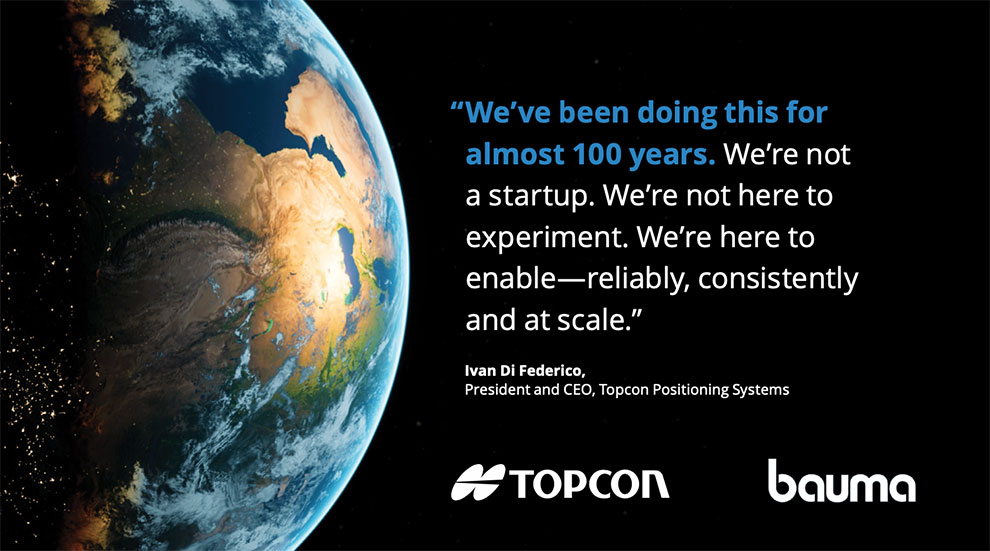 “We’ve been doing this for almost 100 years. We’re not a startup. We’re not here to experiment. We’re here to enable—reliably, consistently and at scale.”

Ivan Di Federico,
President and CEO, Topcon Positioning Systems

TOPCON

bauma